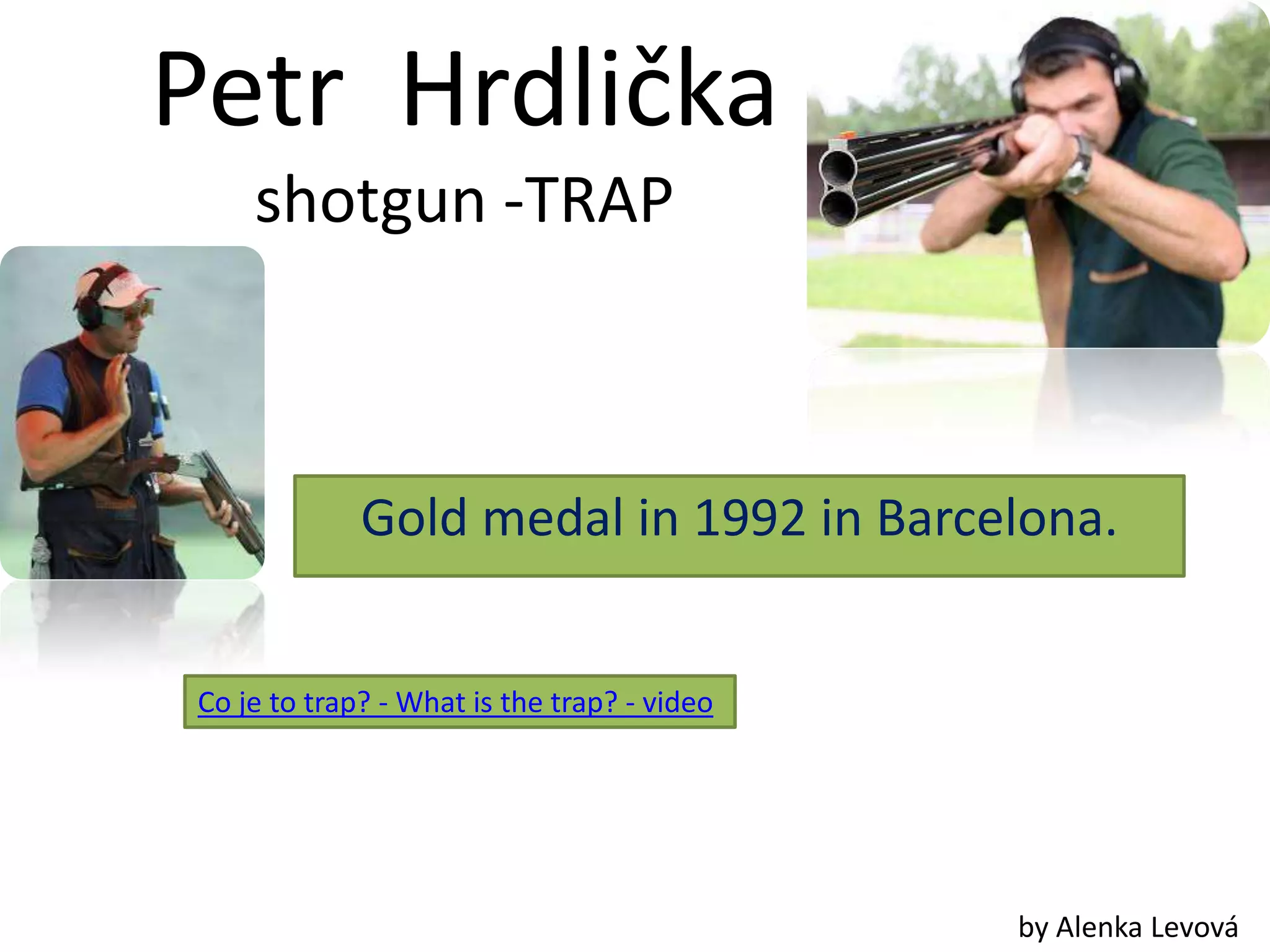 Petr Hrdlička
shotgun -TRAP

Gold medal in 1992 in Barcelona.

Co je to trap? - What is the trap? - video

by Alenka Levová